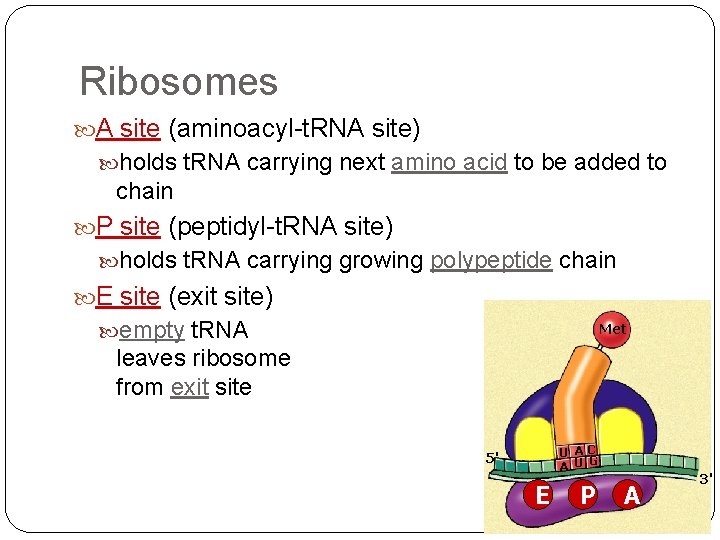 Ribosomes

A site (aminoacyl-tRNA site)

holds tRNA carrying next amino acid to be added to chain

P site (peptidyl-tRNA site)

holds tRNA carrying growing polypeptide chain

E site (exit site)

empty tRNA leaves ribosome from exit site

Met

U A C

A U G

5'

3'

E P A